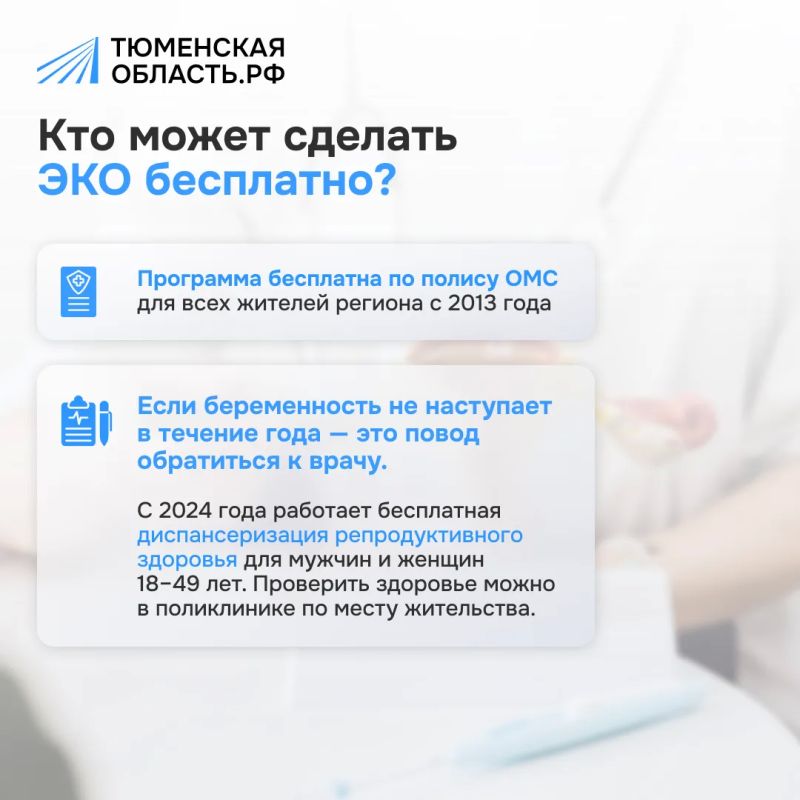 ТЮМЕНСКАЯ ОБЛАСТЬ.РФ

Кто может сделать ЭКО бесплатно?

Программа бесплатна по полису ОМС для всех жителей региона с 2013 года

Если беременность не наступает в течение года — это повод обратиться к врачу.

С 2024 года работает бесплатная диспансеризация репродуктивного здоровья для мужчин и женщин 18–49 лет. Проверить здоровье можно в поликлинике по месту жительства.